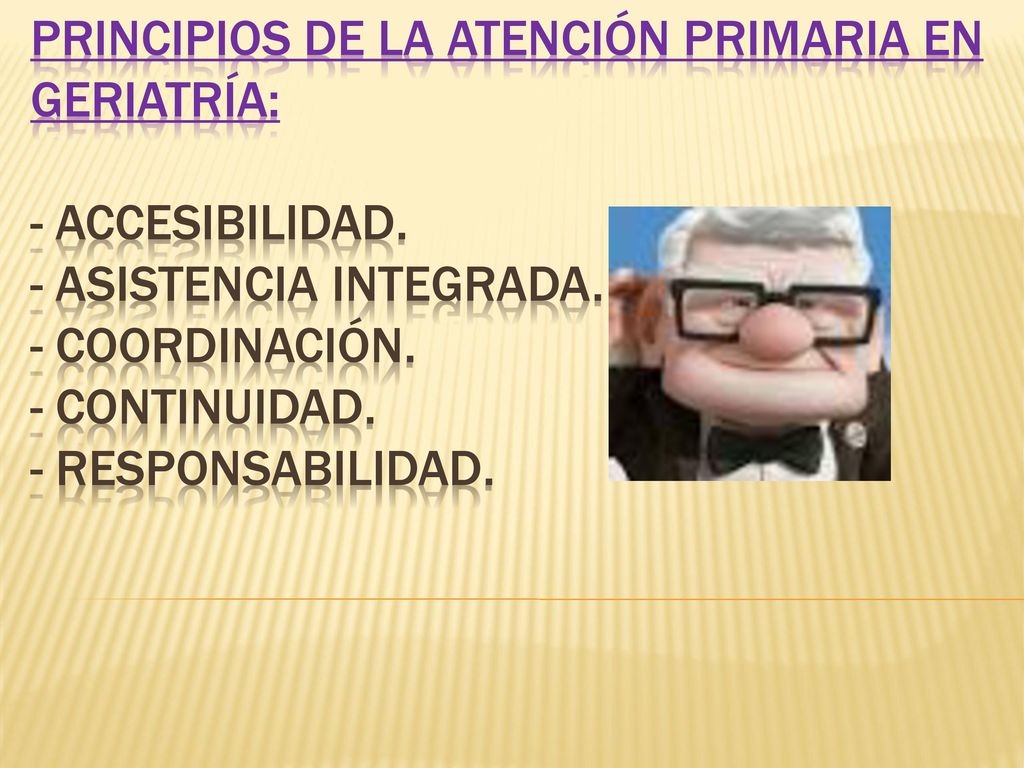 PRINCIPIOS DE LA ATENCIÓN PRIMARIA EN GERIATRÍA:

- ACCESIBILIDAD.
- ASISTENCIA INTEGRADA.
- COORDINACIÓN.
- CONTINUIDAD.
- RESPONSABILIDAD.